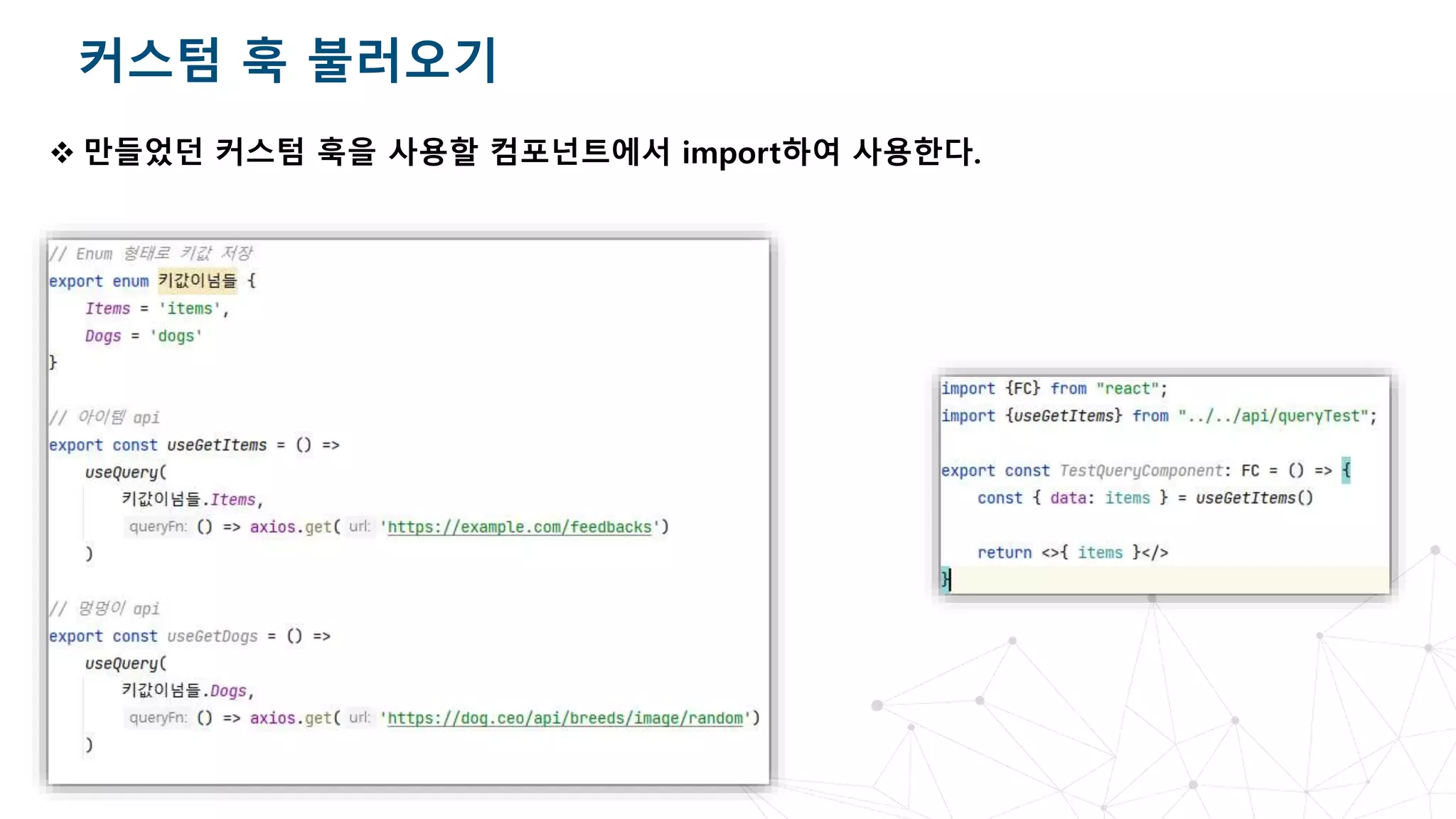 커스텀 훅 불러오기

❖ 만들었던 커스텀 훅을 사용할 컴포넌트에서 import하여 사용한다.

// Enum 형태로 키값 저장
export enum 키값이넘들 {
    Items = 'items',
    Dogs = 'dogs'
}

// 아이템 api
export const useGetItems = () =>
    useQuery(
        키값이넘들.Items,
        queryFn: () => axios.get( url: 'https://example.com/feedbacks')
    )

// 멍멍이 api
export const useGetDogs = () =>
    useQuery(
        키값이넘들.Dogs,
        queryFn: () => axios.get( url: 'https://dog.ceo/api/breeds/image/random')
    )

import {FC} from "react";
import {useGetItems} from "../../api/queryTest";

export const TestQueryComponent: FC = () => {
    const { data: items } = useGetItems()

    return <>{ items }</>
}